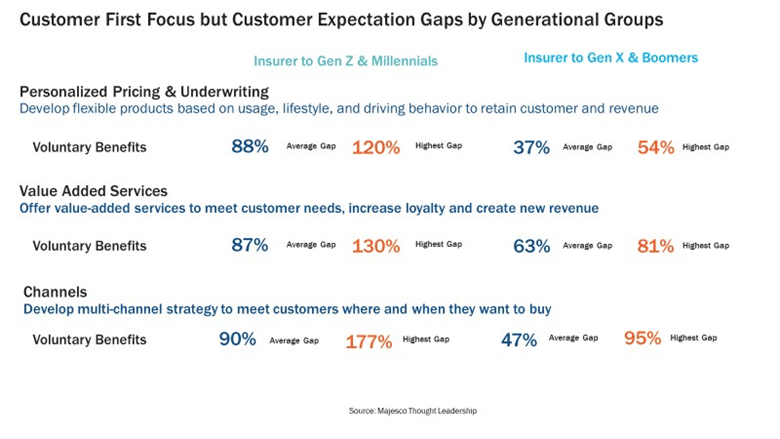 Customer First Focus but Customer Expectation Gaps by Generational Groups

Insurer to Gen Z & Millennials

Insurer to Gen X & Boomers

Personalized Pricing & Underwriting
Develop flexible products based on usage, lifestyle, and driving behavior to retain customer and revenue

Voluntary Benefits 88% Average Gap 120% Highest Gap 37% Average Gap 54% Highest Gap

Value Added Services
Offer value-added services to meet customer needs, increase loyalty and create new revenue

Voluntary Benefits 87% Average Gap 130% Highest Gap 63% Average Gap 81% Highest Gap

Channels
Develop multi-channel strategy to meet customers where and when they want to buy

Voluntary Benefits 90% Average Gap 177% Highest Gap 47% Average Gap 95% Highest Gap

Source: Majesco Thought Leadership